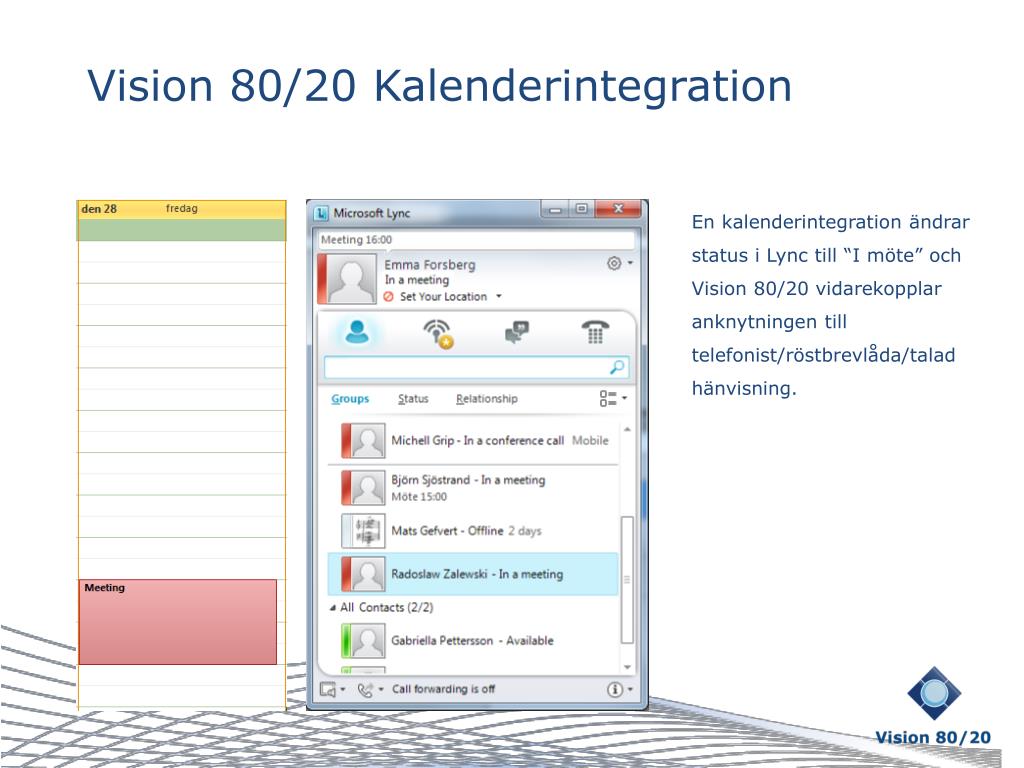 Vision 80/20 Kalenderintegration

den 28 fredag

Meeting

Microsoft Lync

Meeting 16:00

Emma Forsberg
In a meeting
Set Your Location

Groups Status Relationship

Michell Grip - In a conference call Mobile

Björn Sjöstrand - In a meeting
Möte 15:00

Mats Gefvert - Offline 2 days

Radoslaw Zalewski - In a meeting

All Contacts (2/2)

Gabriella Pettersson - Available

Call forwarding is off

En kalenderintegration ändrar status i Lync till “I möte” och Vision 80/20 vidarekopplar anknytningen till telefonist/röstbrevlåda/talad hänvisning.

Vision 80/20